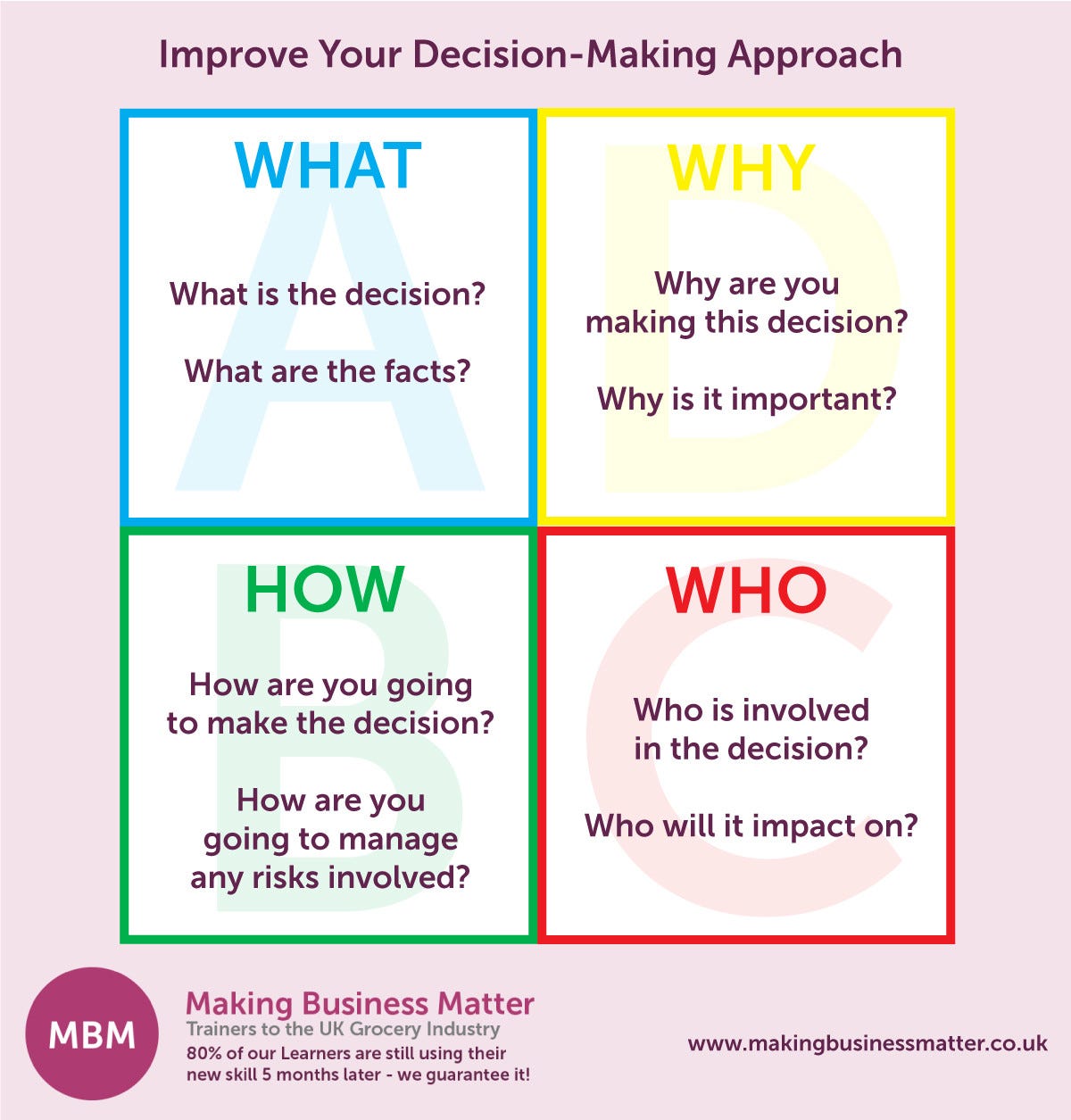 Improve Your Decision-Making Approach

WHAT

A

What is the decision?

What are the facts?

WHY

D

Why are you making this decision?

Why is it important?

HOW

B

How are you going to make the decision?

How are you going to manage any risks involved?

WHO

C

Who is involved in the decision?

Who will it impact on?

MBM

Making Business Matter
Trainers to the UK Grocery Industry
80% of our Learners are still using their new skill 5 months later - we guarantee it!

www.makingbusinessmatter.co.uk